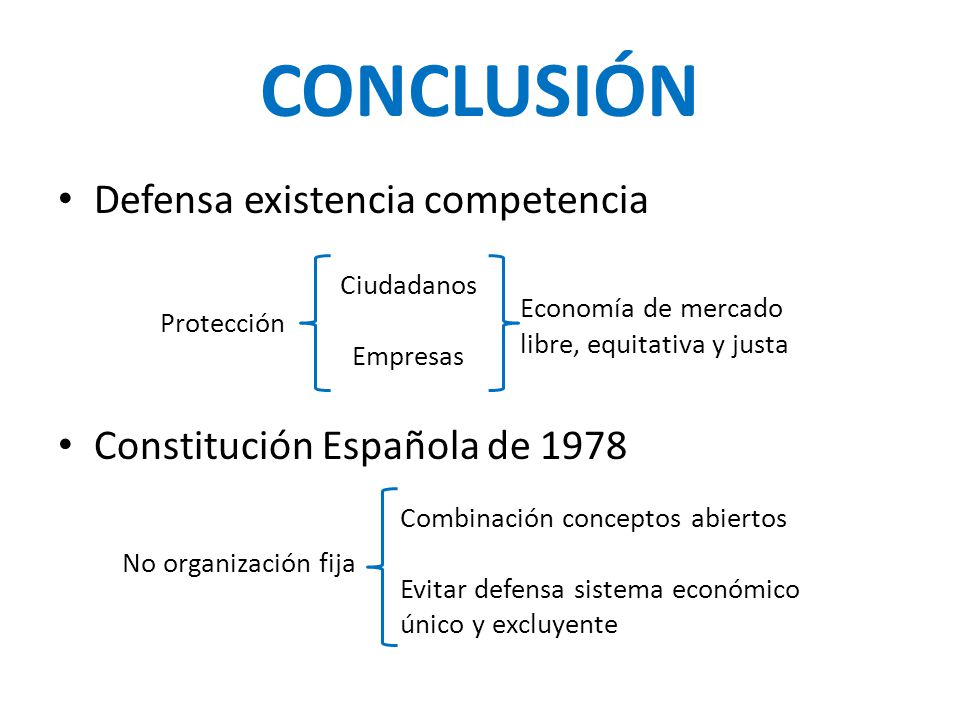 CONCLUSIÓN

• Defensa existencia competencia

Protección

Ciudadanos

Empresas

Economía de mercado libre, equitativa y justa

• Constitución Española de 1978

No organización fija

Combinación conceptos abiertos

Evitar defensa sistema económico único y excluyente